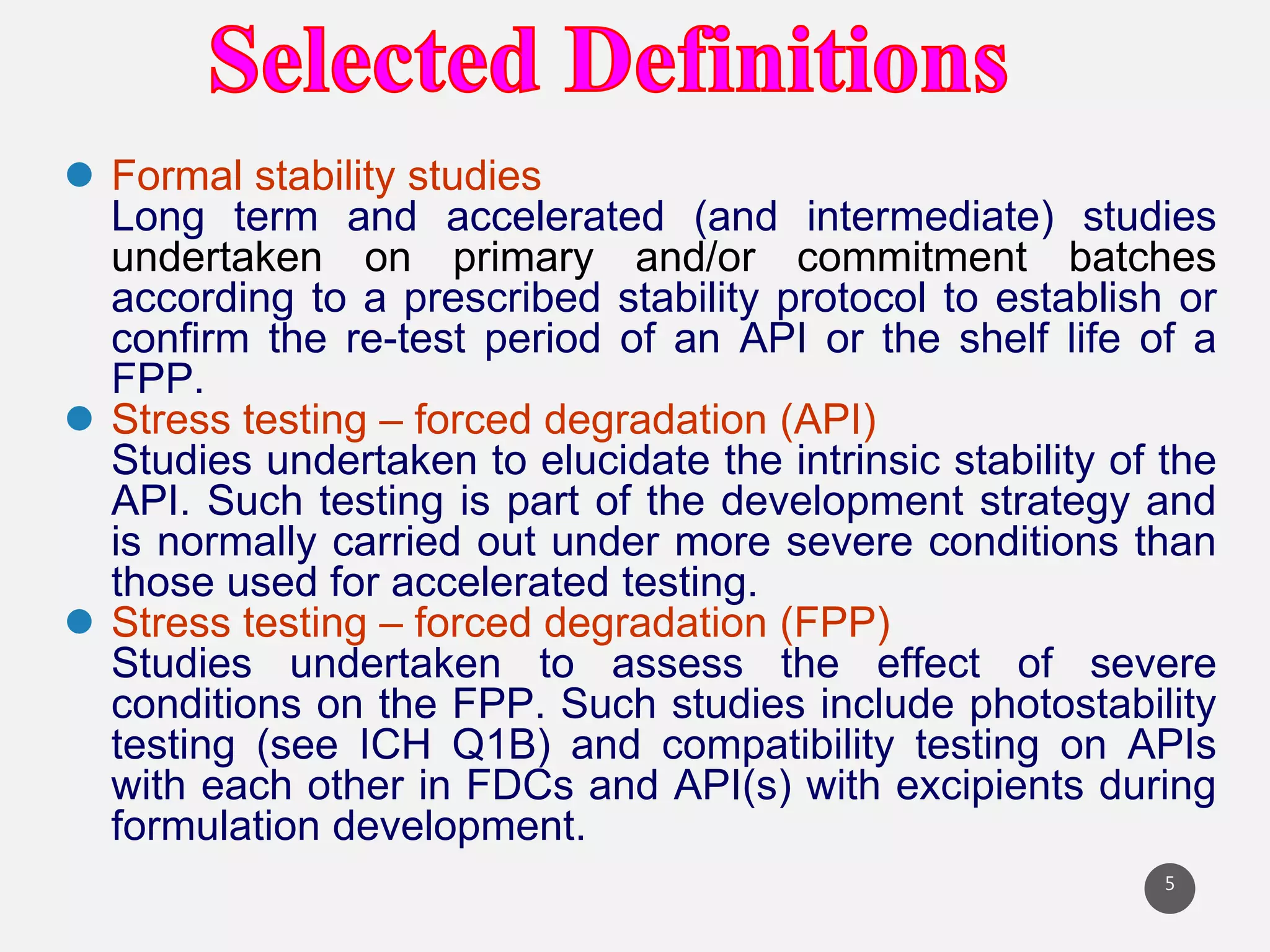 Selected Definitions

Formal stability studies
Long term and accelerated (and intermediate) studies undertaken on primary and/or commitment batches according to a prescribed stability protocol to establish or confirm the re-test period of an API or the shelf life of a FPP.

Stress testing – forced degradation (API)
Studies undertaken to elucidate the intrinsic stability of the API. Such testing is part of the development strategy and is normally carried out under more severe conditions than those used for accelerated testing.

Stress testing – forced degradation (FPP)
Studies undertaken to assess the effect of severe conditions on the FPP. Such studies include photostability testing (see ICH Q1B) and compatibility testing on APIs with each other in FDCs and API(s) with excipients during formulation development.

5